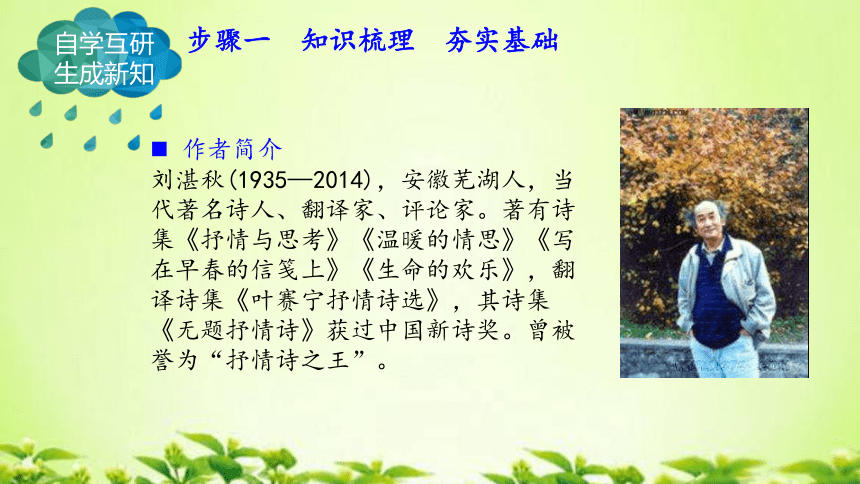 自学互研
生成新知

步骤一　知识梳理　夯实基础

■ 作者简介
刘湛秋(1935—2014)，安徽芜湖人，当代著名诗人、翻译家、评论家。著有诗集《抒情与思考》《温暖的情思》《写在早春的信笺上》《生命的欢乐》，翻译诗集《叶赛宁抒情诗选》，其诗集《无题抒情诗》获过中国新诗奖。曾被誉为“抒情诗之王”。